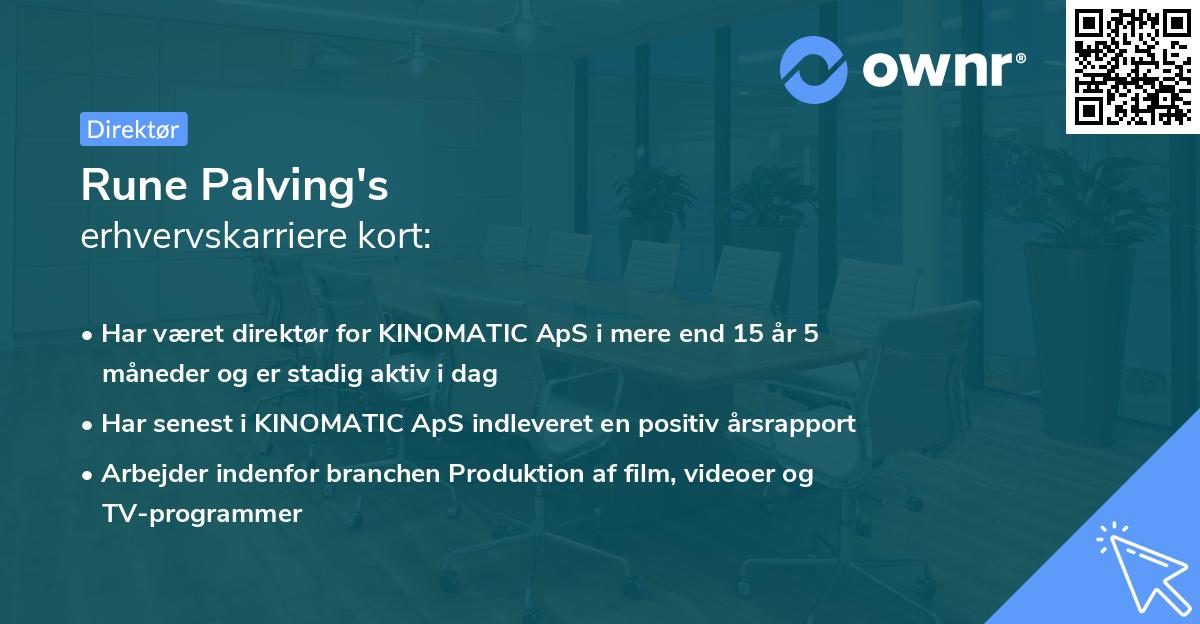 ownr®

Direktør

Rune Palving's
erhvervskarriere kort:

• Har været direktør for KINOMATIC ApS i mere end 15 år 5 måneder og er stadig aktiv i dag

• Har senest i KINOMATIC ApS indleveret en positiv årsrapport

• Arbejder indenfor branchen Produktion af film, videoer og TV-programmer